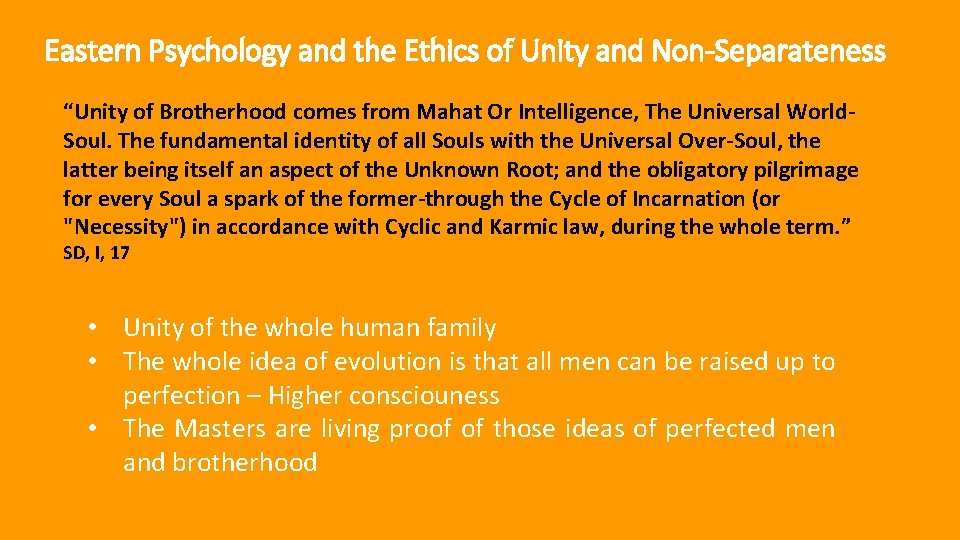 Eastern Psychology and the Ethics of Unity and Non-Separateness

“Unity of Brotherhood comes from Mahat Or Intelligence, The Universal World-Soul. The fundamental identity of all Souls with the Universal Over-Soul, the latter being itself an aspect of the Unknown Root; and the obligatory pilgrimage for every Soul a spark of the former-through the Cycle of Incarnation (or "Necessity") in accordance with Cyclic and Karmic law, during the whole term.”
SD, I, 17

• Unity of the whole human family
• The whole idea of evolution is that all men can be raised up to perfection – Higher consciouness
• The Masters are living proof of those ideas of perfected men and brotherhood